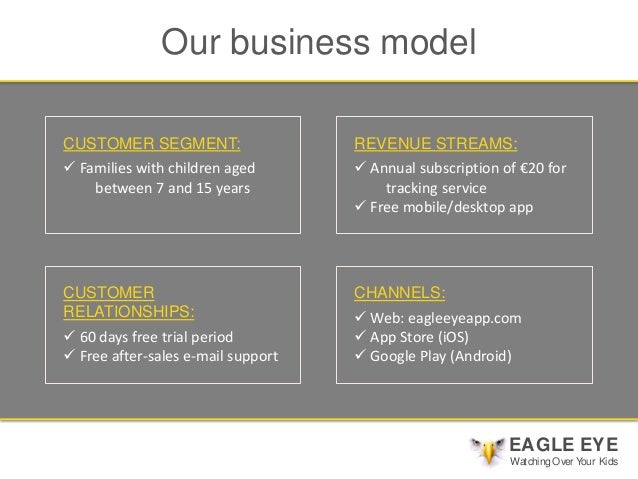 Our business model

CUSTOMER SEGMENT:
✓ Families with children aged between 7 and 15 years

REVENUE STREAMS:
✓ Annual subscription of €20 for tracking service
✓ Free mobile/desktop app

CUSTOMER RELATIONSHIPS:
✓ 60 days free trial period
✓ Free after-sales e-mail support

CHANNELS:
✓ Web: eagleeyeapp.com
✓ App Store (iOS)
✓ Google Play (Android)

EAGLE EYE
Watching Over Your Kids